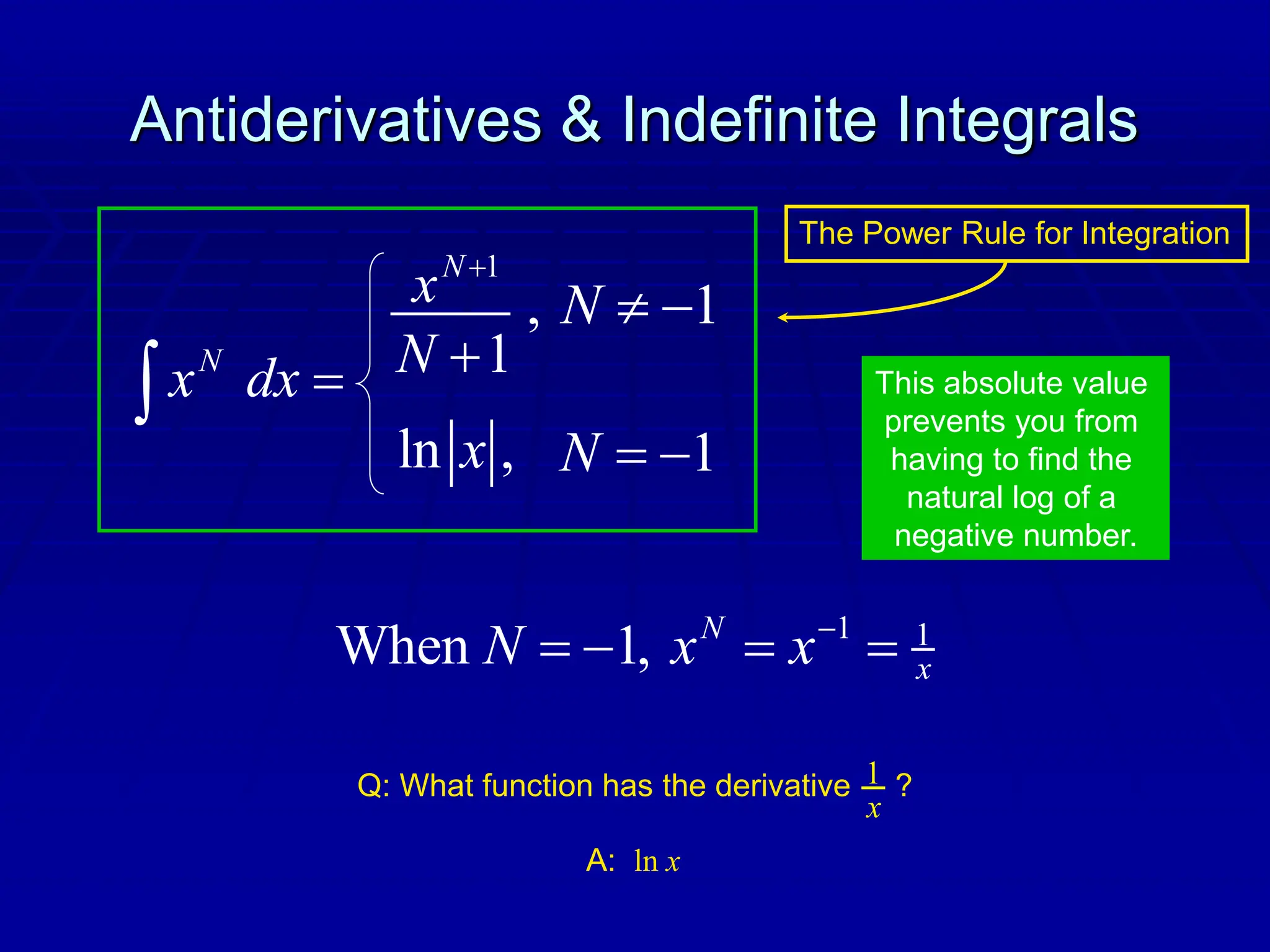 Antiderivatives & Indefinite Integrals

$\int x^N \, dx = \begin{cases} \frac{x^{N+1}}{N+1}, & N \neq -1 \\ \ln|x|, & N = -1 \end{cases}$

The Power Rule for Integration

This absolute value prevents you from having to find the natural log of a negative number.

When $N = -1$, $x^N = x^{-1} = \frac{1}{x}$

Q: What function has the derivative $\frac{1}{x}$ ?

A: $\ln x$